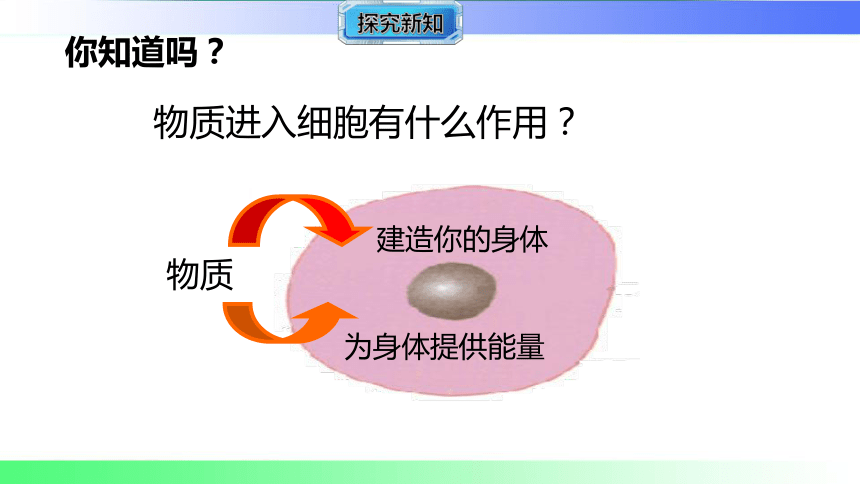 探究新知

你知道吗？

物质进入细胞有什么作用？

物质

建造你的身体

为身体提供能量